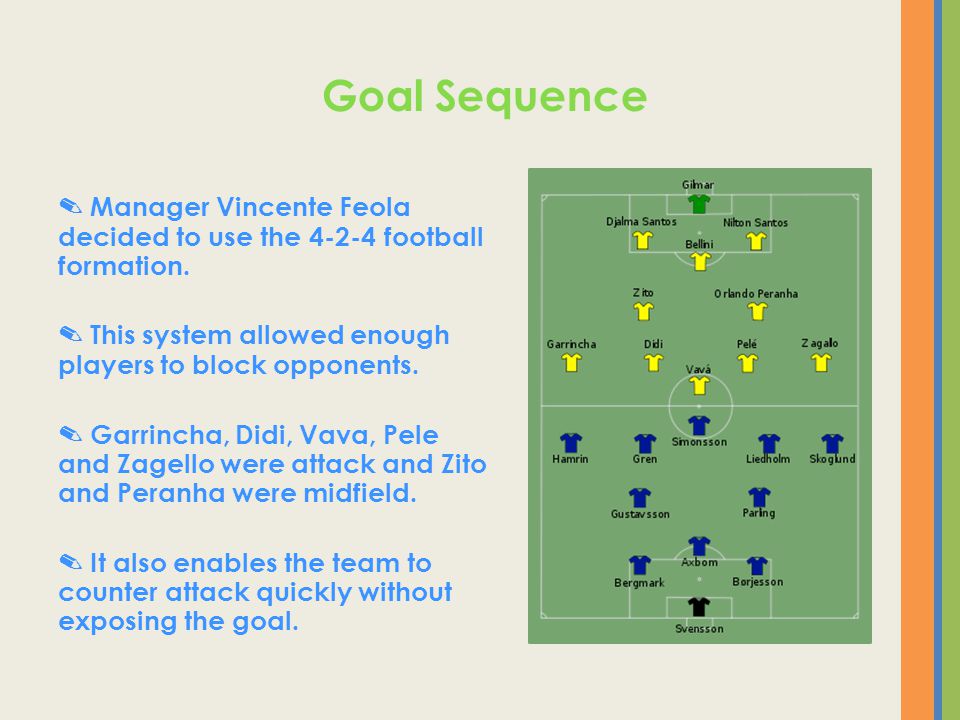 Goal Sequence

✎ Manager Vincente Feola decided to use the 4-2-4 football formation.

✎ This system allowed enough players to block opponents.

✎ Garrincha, Didi, Vava, Pele and Zagello were attack and Zito and Peranha were midfield.

✎ It also enables the team to counter attack quickly without exposing the goal.

Gilmar
Djalma Santos
Nilton Santos
Bellini
Zito
Orlando Peranha
Garrincha
Didi
Pelé
Zagalo
Vavá
Simonsson
Hamrin
Gren
Liedholm
Skoglund
Gustavsson
Parling
Axbom
Bergmark
Borjesson
Svensson